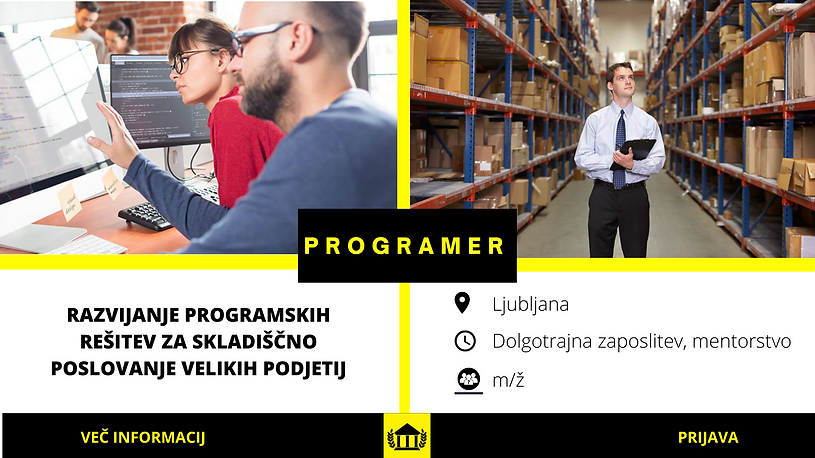 PROGRAMER

RAZVIJANJE PROGRAMSKIH REŠITEV ZA SKLADIŠČNO POSLOVANJE VELIKIH PODJETIJ

Ljubljana

Dolgotrajna zaposlitev, mentorstvo

m/ž

VEČ INFORMACIJ

PRIJAVA